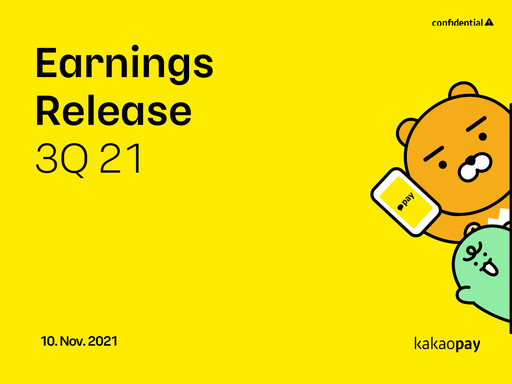 confidential

Earnings Release
3Q 21

pay

10. Nov. 2021

kakaopay